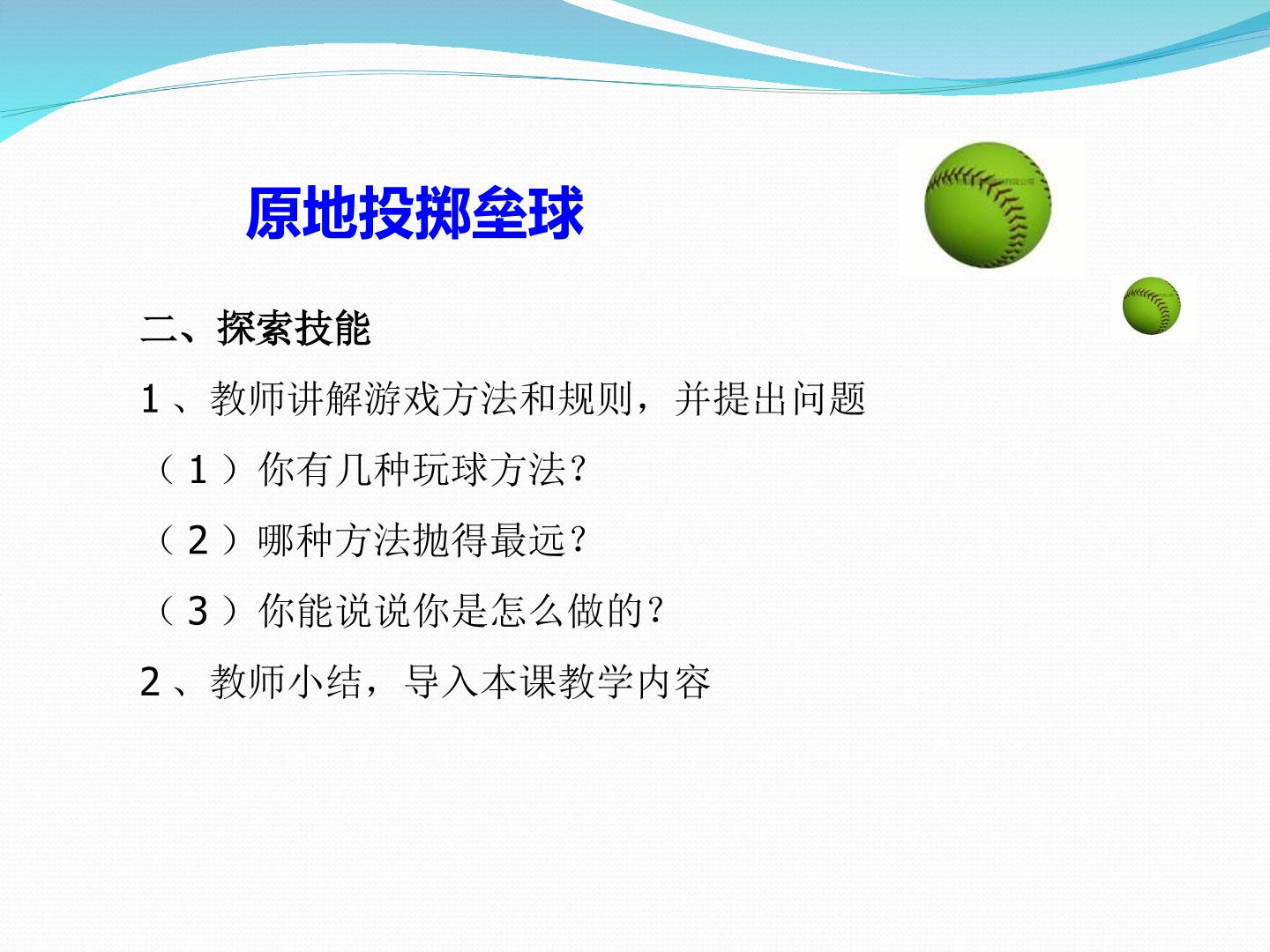 原地投掷垒球

二、探索技能

1、教师讲解游戏方法和规则，并提出问题

（1）你有几种玩球方法？

（2）哪种方法抛得最远？

（3）你能说说你是怎么做的？

2、教师小结，导入本课教学内容